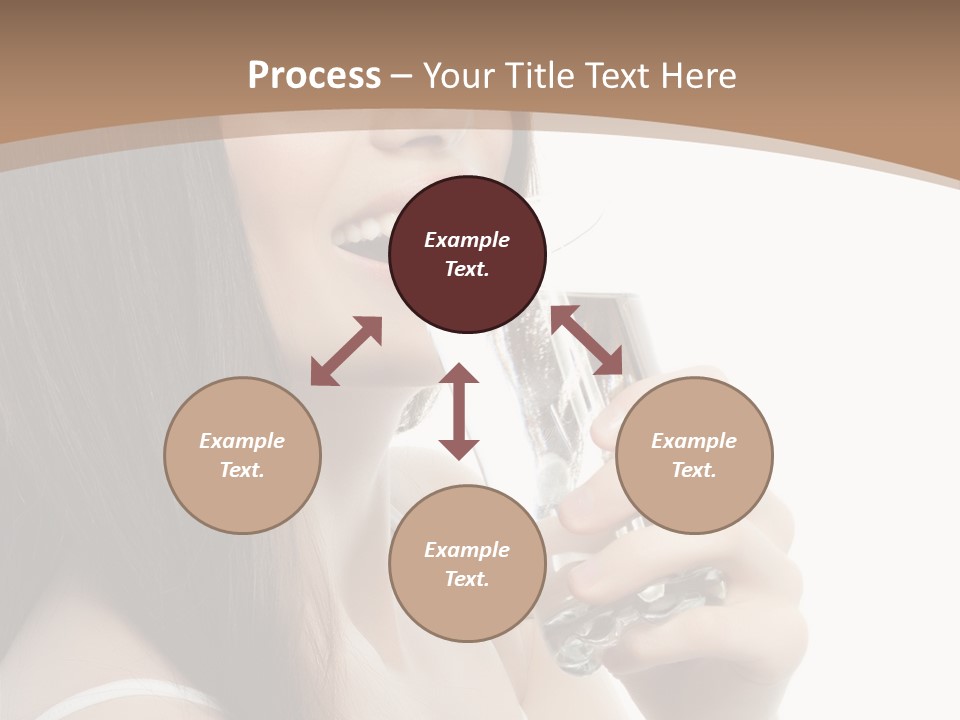 Process – Your Title Text Here

Example Text.

Example Text.

Example Text.

Example Text.